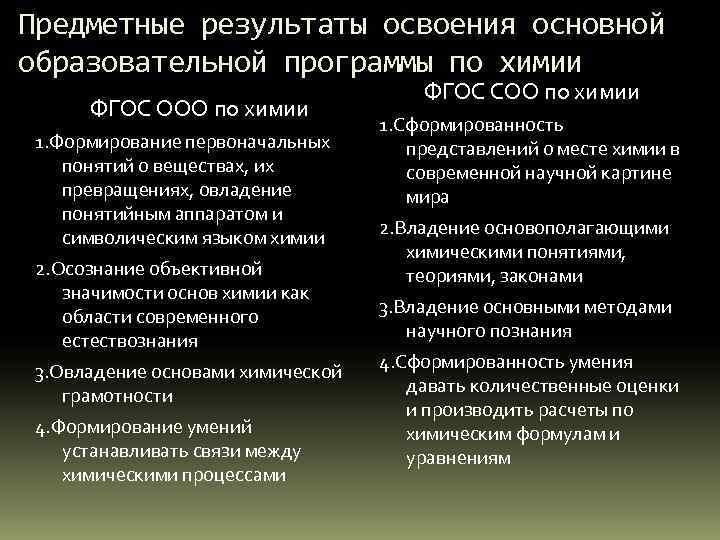 Предметные результаты освоения основной образовательной программы по химии

ФГОС ООО по химии

1.Формирование первоначальных понятий о веществах, их превращениях, овладение понятийным аппаратом и символическим языком химии

2.Осознание объективной значимости основ химии как области современного естествознания

3.Овладение основами химической грамотности

4.Формирование умений устанавливать связи между химическими процессами

ФГОС СОО по химии

1.Сформированность представлений о месте химии в современной научной картине мира

2.Владение основополагающими химическими понятиями, теориями, законами

3.Владение основными методами научного познания

4.Сформированность умения давать количественные оценки и производить расчеты по химическим формулам и уравнениям